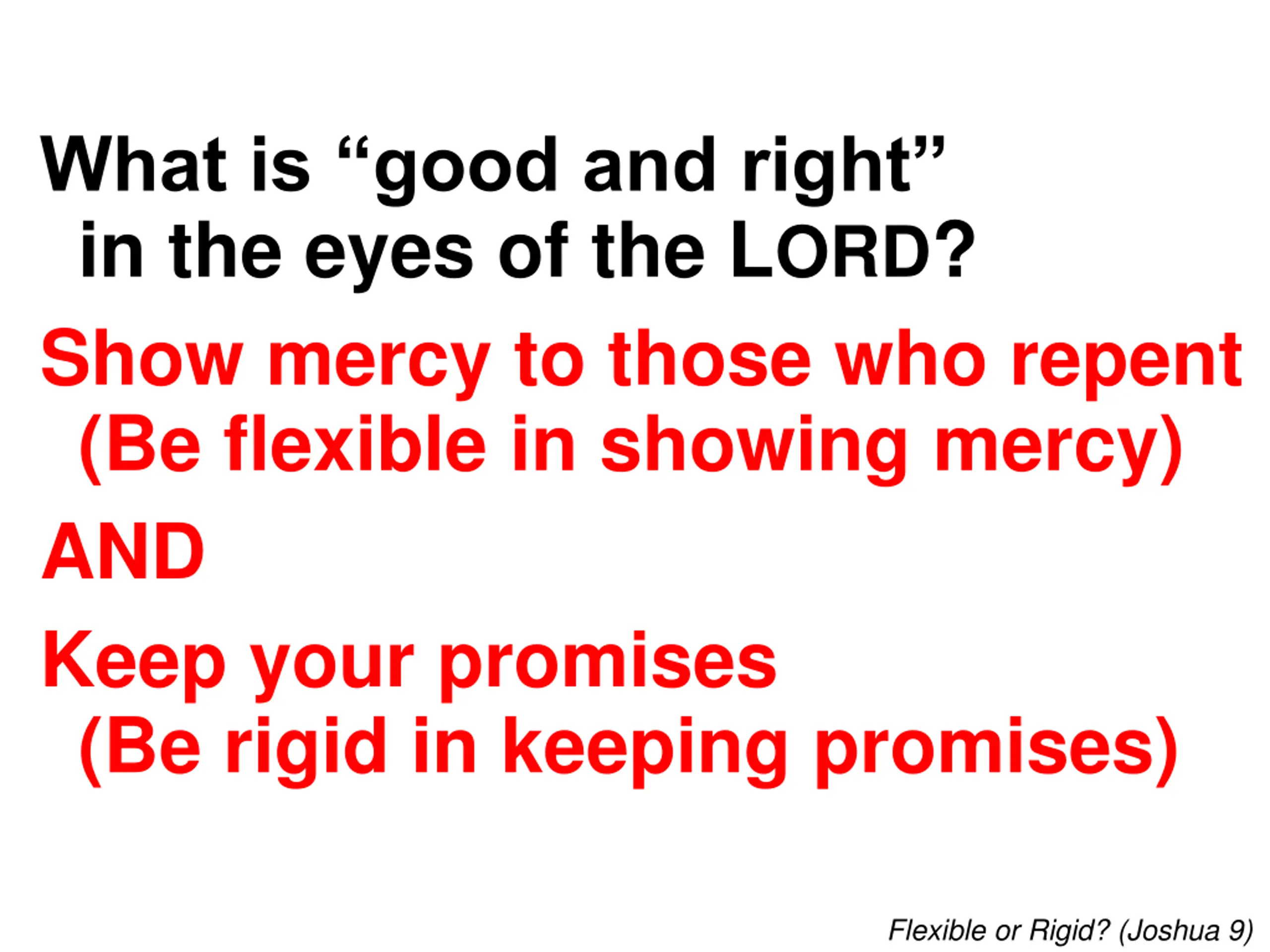 What is “good and right” in the eyes of the LORD?

Show mercy to those who repent (Be flexible in showing mercy)

AND

Keep your promises (Be rigid in keeping promises)

Flexible or Rigid? (Joshua 9)